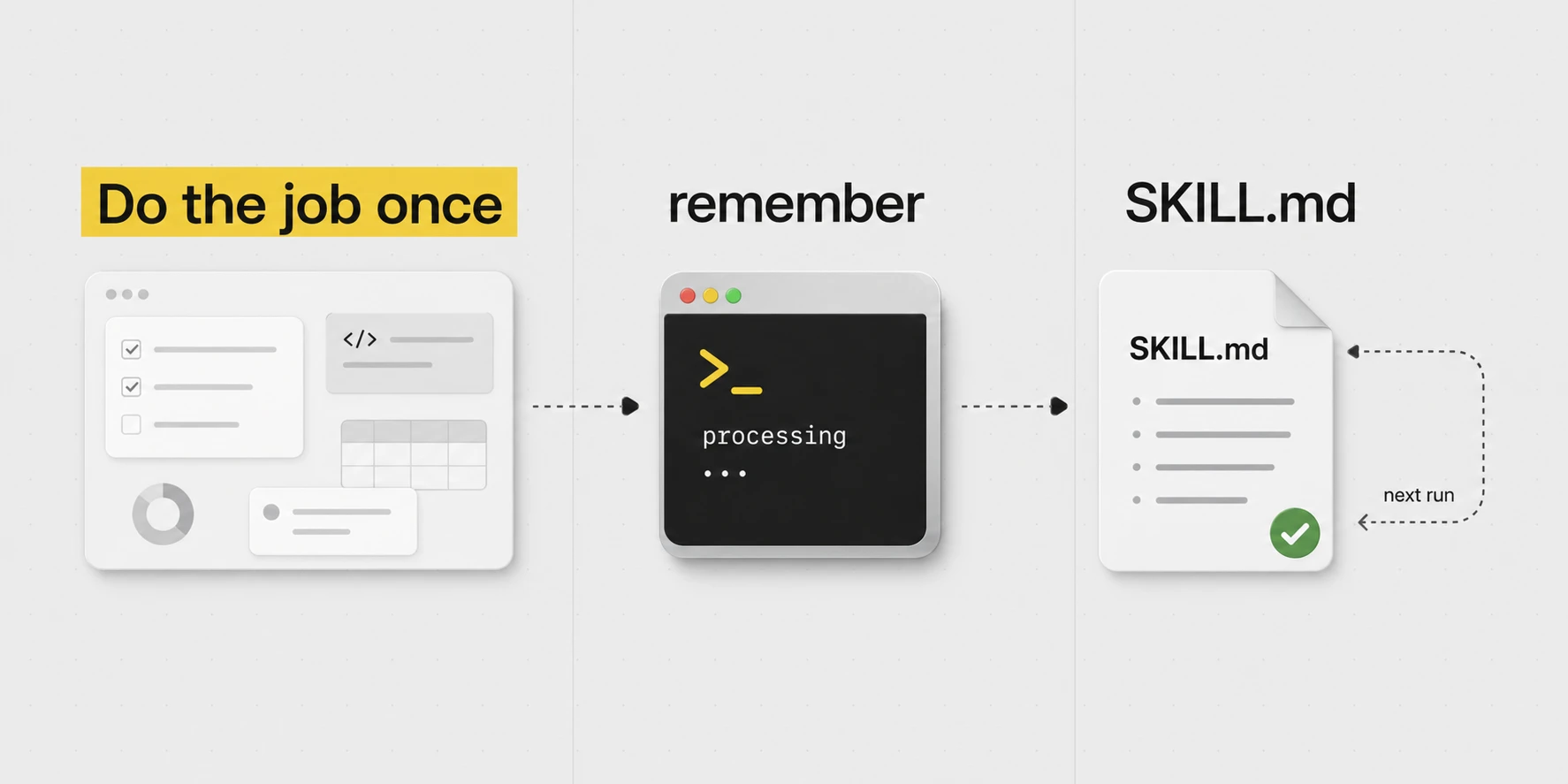 Do the job once

</>

remember

>_
processing
...

SKILL.md

SKILL.md

next run